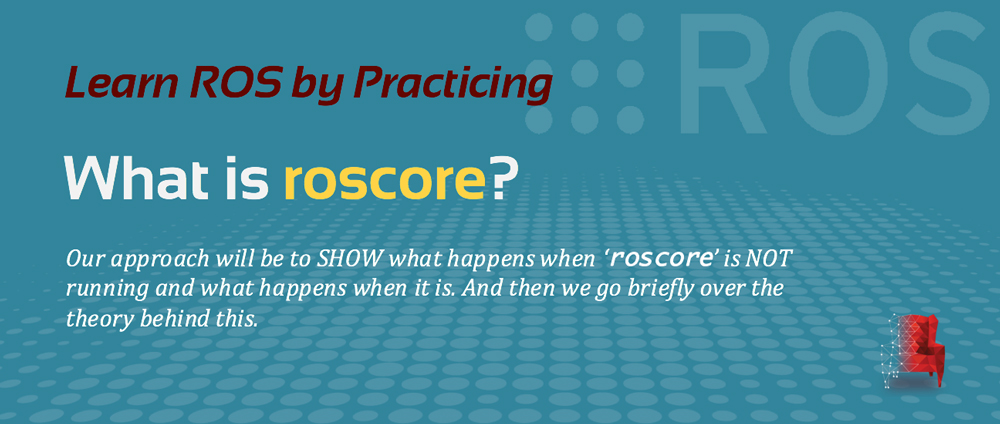 ROS

Learn ROS by Practicing

What is roscore?

Our approach will be to SHOW what happens when 'roscore' is NOT running and what happens when it is. And then we go briefly over the theory behind this.